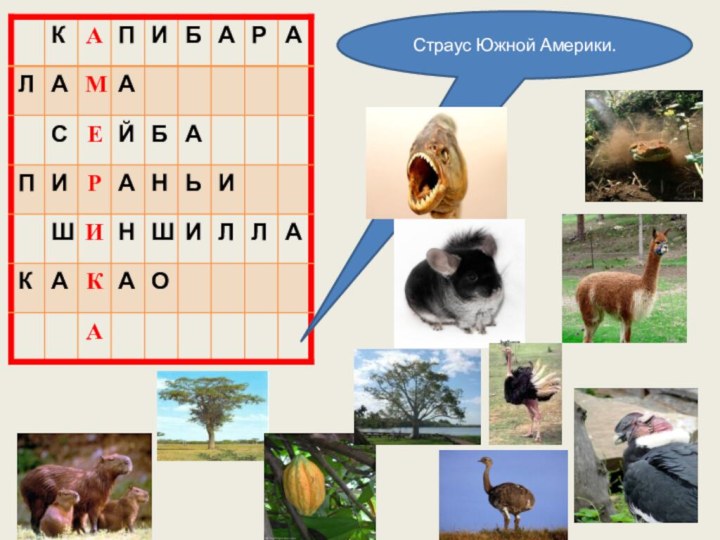 |  | К | А | П | И | Б | А | Р | А |
|---|---|---|---|---|---|---|---|---|
| Л | А | М | А |  |  |  |  |  |
|  | С | Е | Й | Б | А |  |  |  |
| П | И | Р | А | Н | Ь | И |  |  |
|  | Ш | И | Н | Ш | И | Л | Л | А |
| К | А | К | А | О |  |  |  |  |
|  |  | А |  |  |  |  |  |  |

Страус Южной Америки.